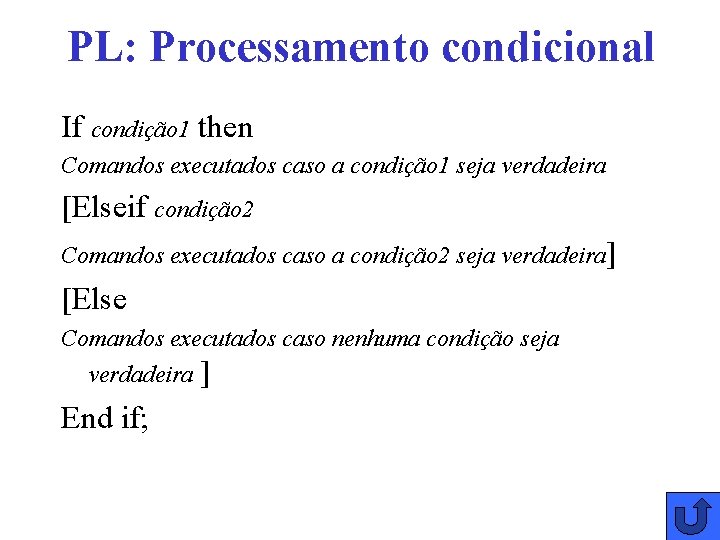 PL: Processamento condicional

If condição1 then

Comandos executados caso a condição1 seja verdadeira

[Elseif condição2

Comandos executados caso a condição2 seja verdadeira]

[Else

Comandos executados caso nenhuma condição seja verdadeira ]

End if;